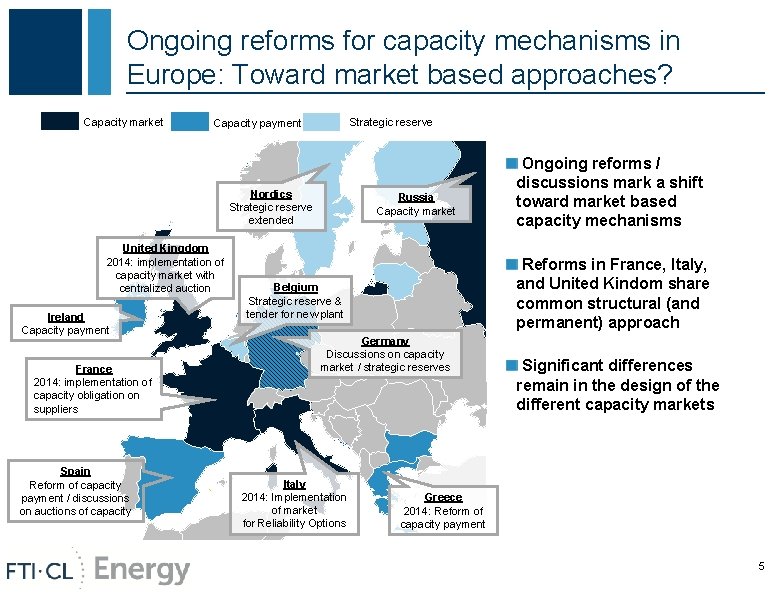 Ongoing reforms for capacity mechanisms in Europe: Toward market based approaches?

Capacity market
Capacity payment
Strategic reserve

Nordics
Strategic reserve extended

Russia
Capacity market

United Kingdom
2014: implementation of capacity market with centralized auction

Belgium
Strategic reserve & tender for new plant

Ireland
Capacity payment

Germany
Discussions on capacity market / strategic reserves

France
2014: implementation of capacity obligation on suppliers

Spain
Reform of capacity payment / discussions on auctions of capacity

Italy
2014: Implementation of market for Reliability Options

Greece
2014: Reform of capacity payment

Ongoing reforms / discussions mark a shift toward market based capacity mechanisms

Reforms in France, Italy, and United Kindom share common structural (and permanent) approach

Significant differences remain in the design of the different capacity markets

FTI·CL Energy

5